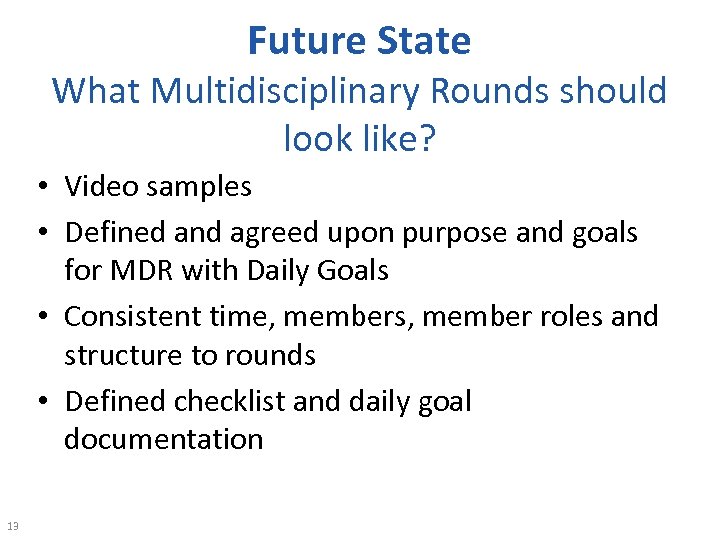 Future State
What Multidisciplinary Rounds should look like?

• Video samples
• Defined and agreed upon purpose and goals for MDR with Daily Goals
• Consistent time, members, member roles and structure to rounds
• Defined checklist and daily goal documentation

13